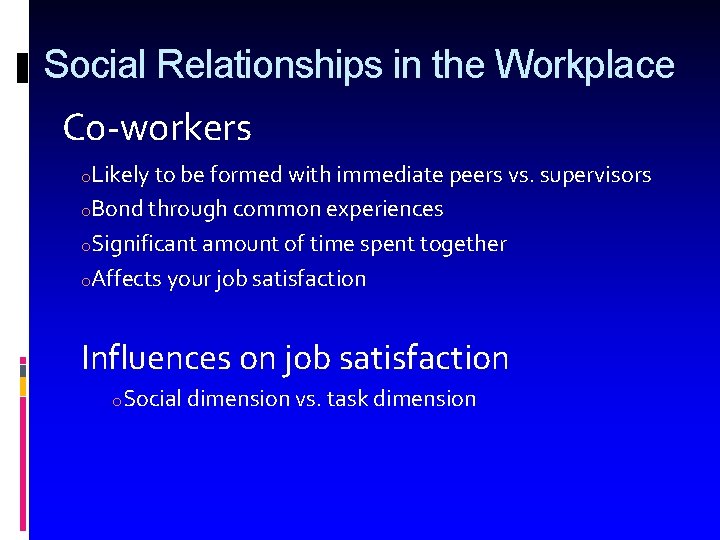 Social Relationships in the Workplace

Co-workers

o Likely to be formed with immediate peers vs. supervisors
o Bond through common experiences
o Significant amount of time spent together
o Affects your job satisfaction

Influences on job satisfaction

o Social dimension vs. task dimension